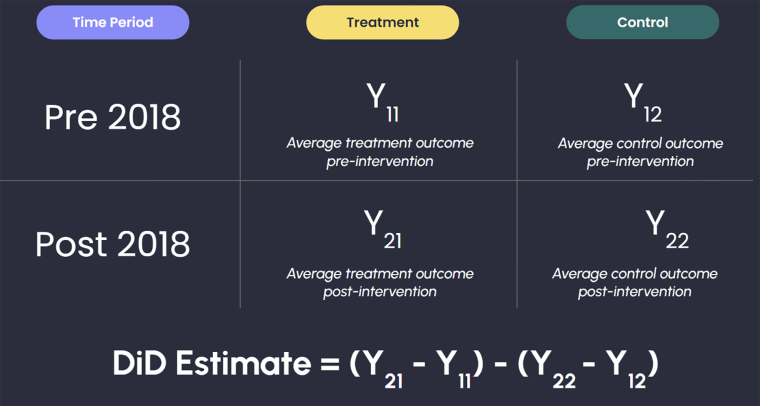 | Time Period | Treatment | Control |
|---|---|---|
| Pre 2018 | $Y_{11}$ Average treatment outcome pre-intervention | $Y_{12}$ Average control outcome pre-intervention |
| Post 2018 | $Y_{21}$ Average treatment outcome post-intervention | $Y_{22}$ Average control outcome post-intervention |

DiD Estimate = $(Y_{21} - Y_{11}) - (Y_{22} - Y_{12})$